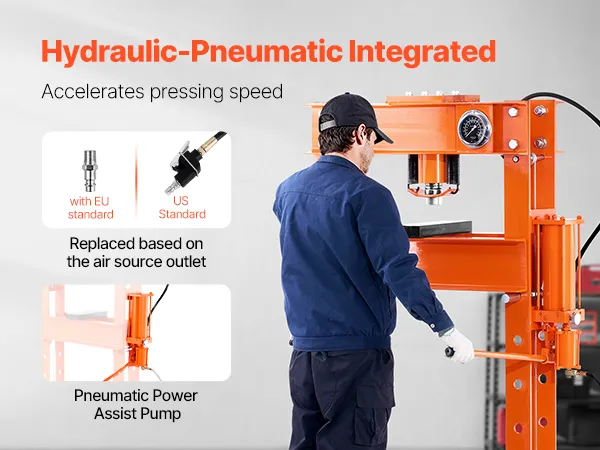 Hydraulic-Pneumatic Integrated

Accelerates pressing speed

with EU standard

US Standard

Replaced based on the air source outlet

Pneumatic Power Assist Pump